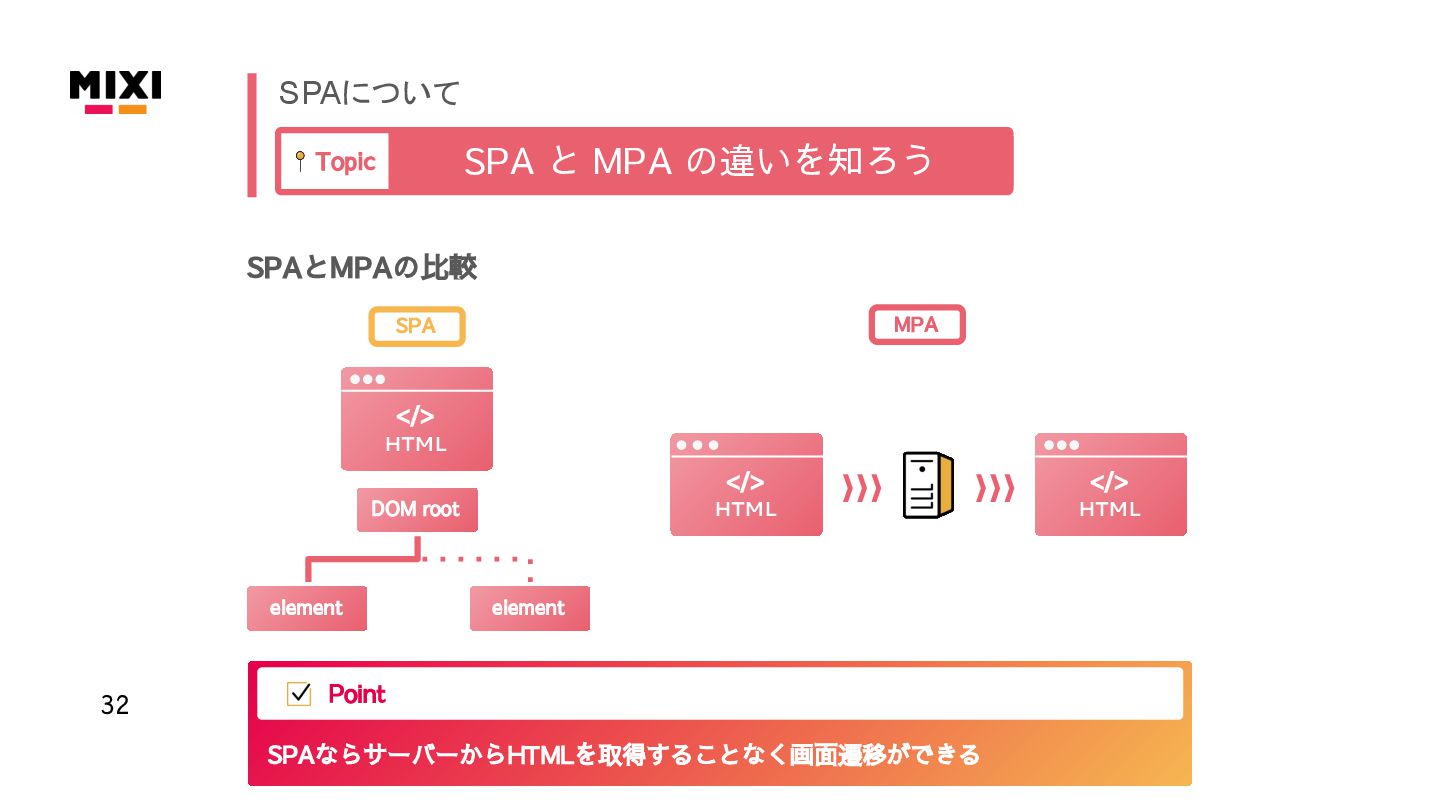 MIXI

SPAについて

Topic

SPA と MPA の違いを知ろう

SPAとMPAの比較

SPA

</>
HTML

DOM root

element

element

MPA

</>
HTML

</>
HTML

32

Point

SPAならサーバーからHTMLを取得することなく画面遷移ができる